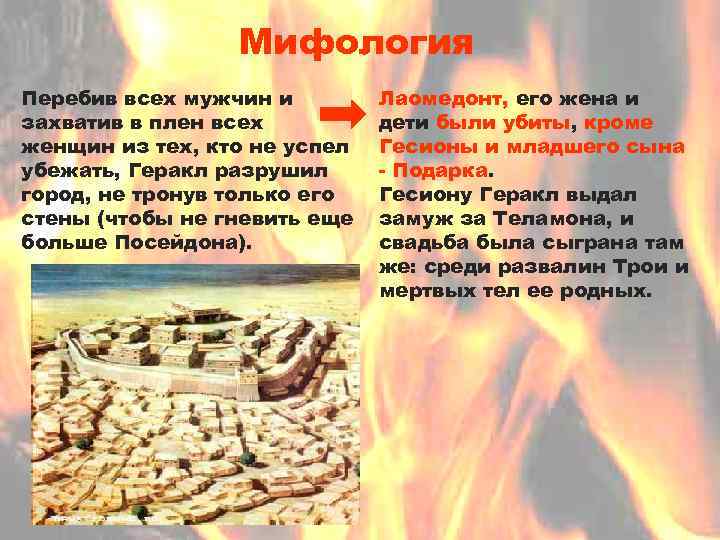 Мифология

Перебив всех мужчин и захватив в плен всех женщин из тех, кто не успел убежать, Геракл разрушил город, не тронув только его стены (чтобы не гневить еще больше Посейдона).

Лаомедонт, его жена и дети были убиты, кроме Гесионы и младшего сына - Подарка.
Гесиону Геракл выдал замуж за Теламона, и свадьба была сыграна там же: среди развалин Трои и мертвых тел ее родных.